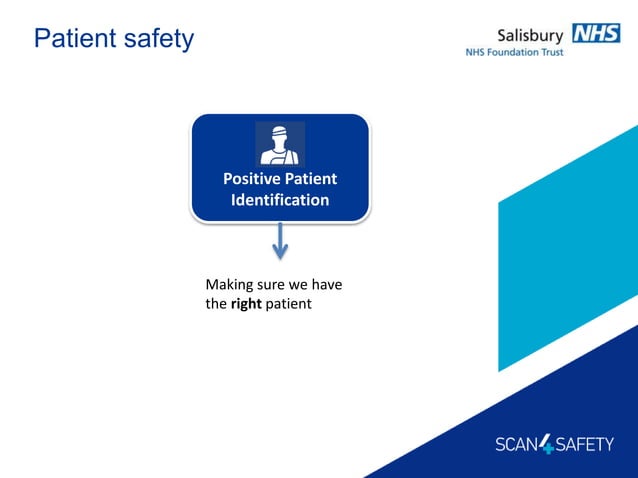 Patient safety

Salisbury NHS
NHS Foundation Trust

Positive Patient Identification

Making sure we have the right patient

SCAN4SAFETY